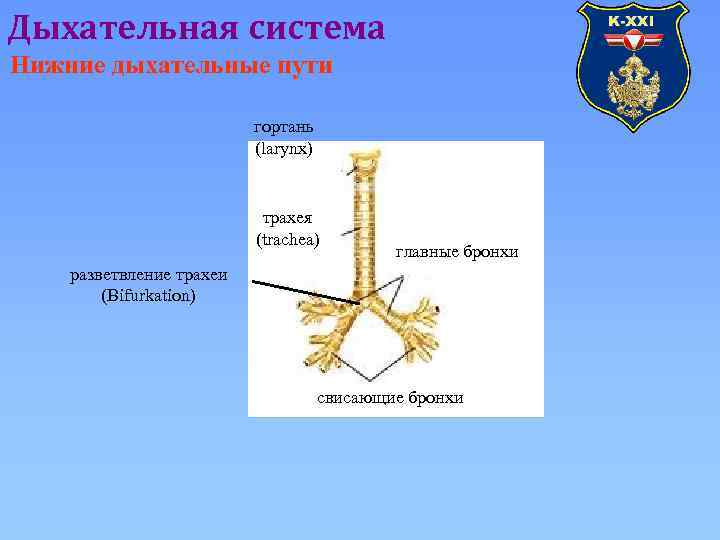 Дыхательная система
Нижние дыхательные пути

K-XXI

гортань
(larynx)

трахея
(trachea)

главные бронхи

разветвление трахеи
(Bifurkation)

свисающие бронхи